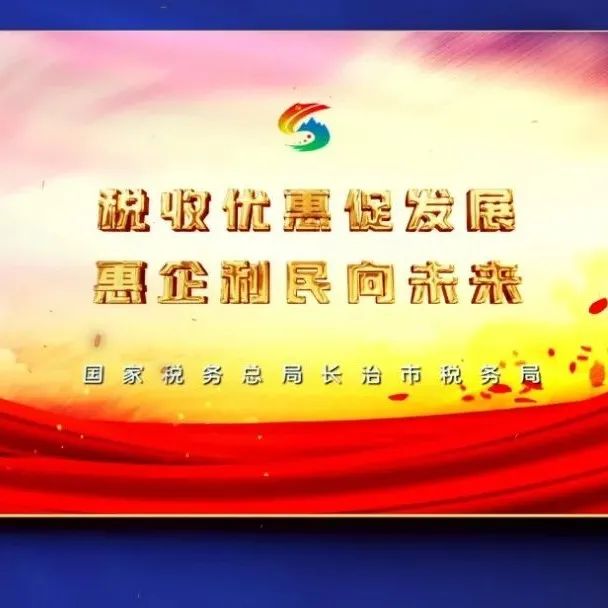 税收优惠促发展
惠企利民向未来

国家税务总局长治市税务局